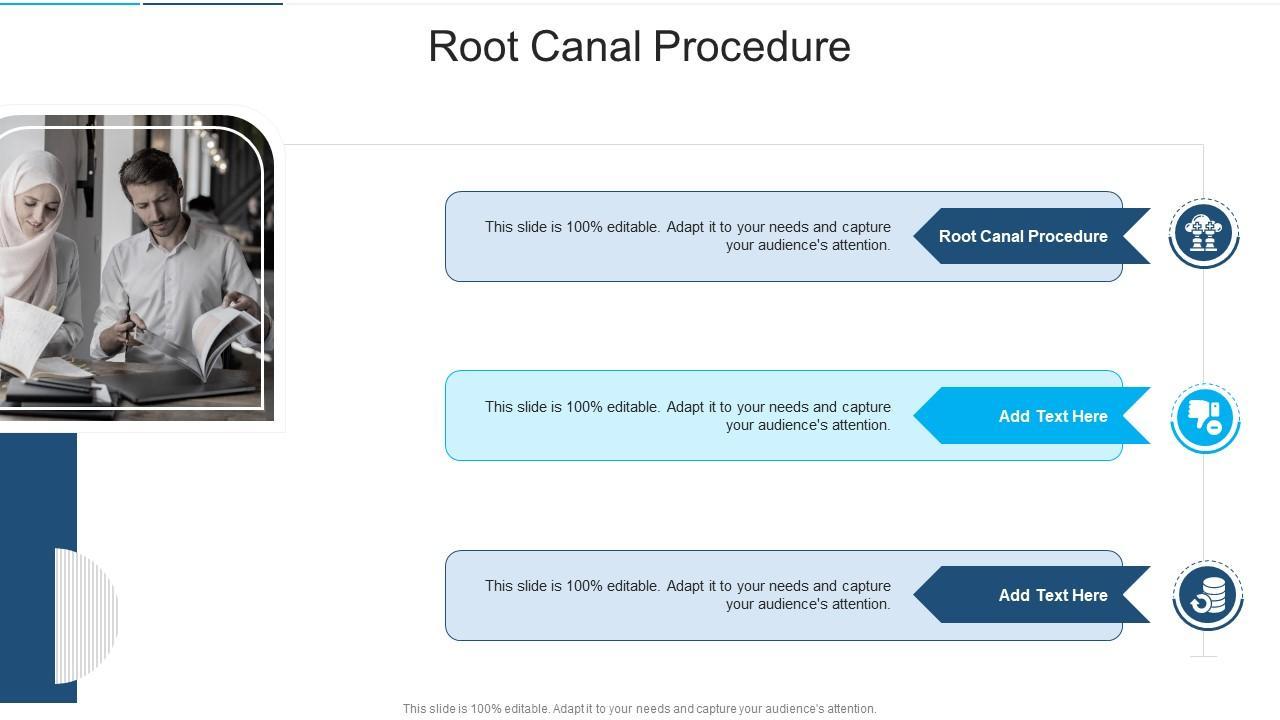 Root Canal Procedure

This slide is 100% editable. Adapt it to your needs and capture your audience's attention.

Root Canal Procedure

This slide is 100% editable. Adapt it to your needs and capture your audience's attention.

Add Text Here

This slide is 100% editable. Adapt it to your needs and capture your audience's attention.

Add Text Here

This slide is 100% editable. Adapt it to your needs and capture your audience's attention.